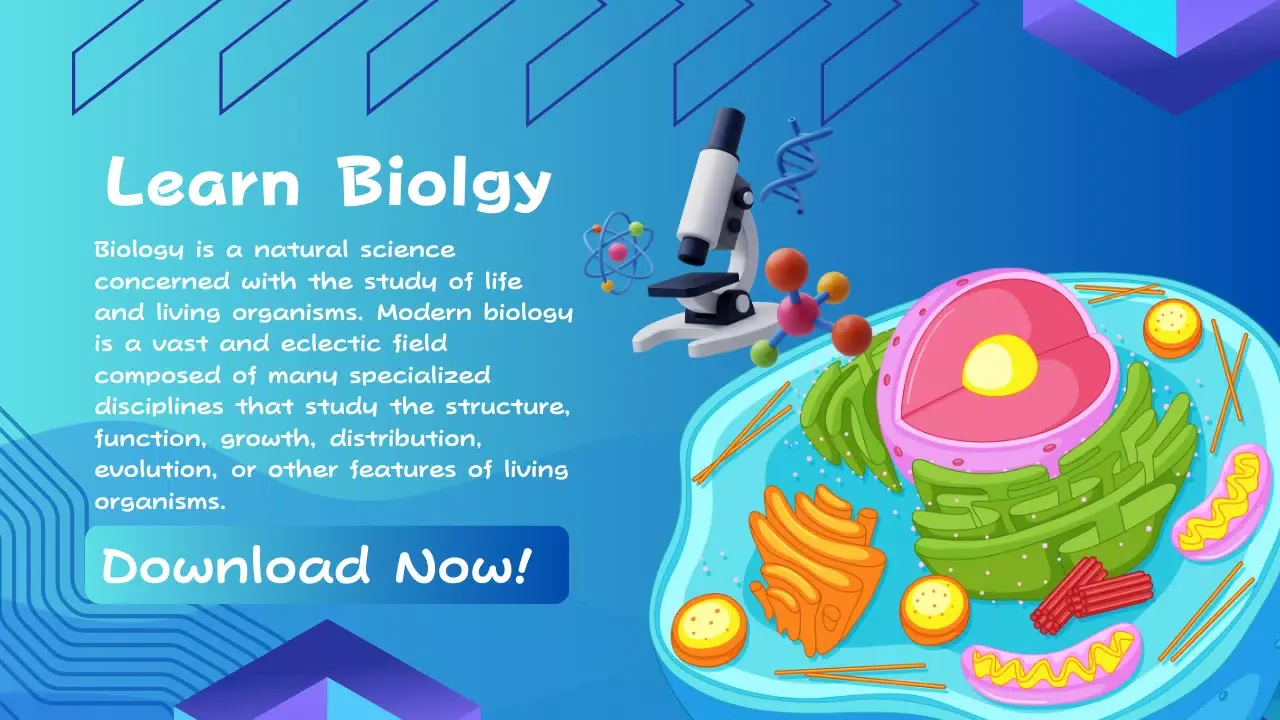 Learn Biolgy

Biology is a natural science concerned with the study of life and living organisms. Modern biology is a vast and eclectic field composed of many specialized disciplines that study the structure, function, growth, distribution, evolution, or other features of living organisms.

Download Now!